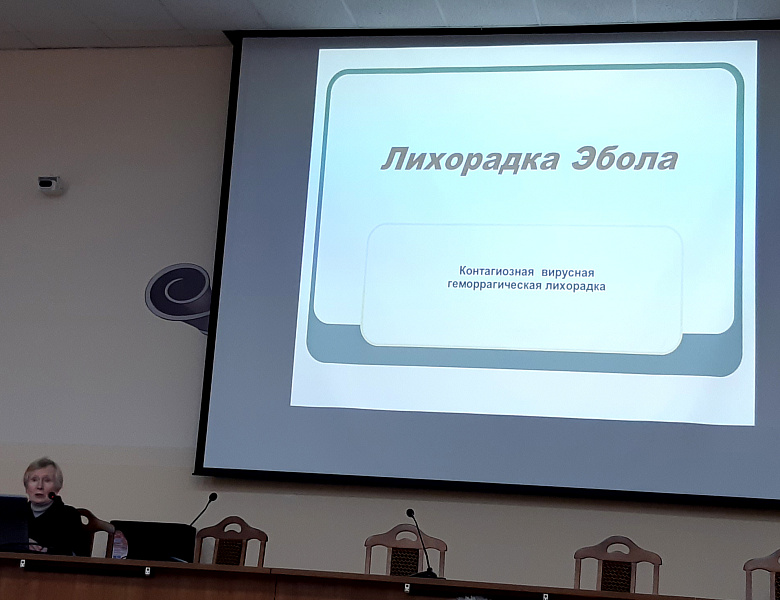 Лихорадка Эбола

Контагиозная вирусная геморрагическая лихорадка